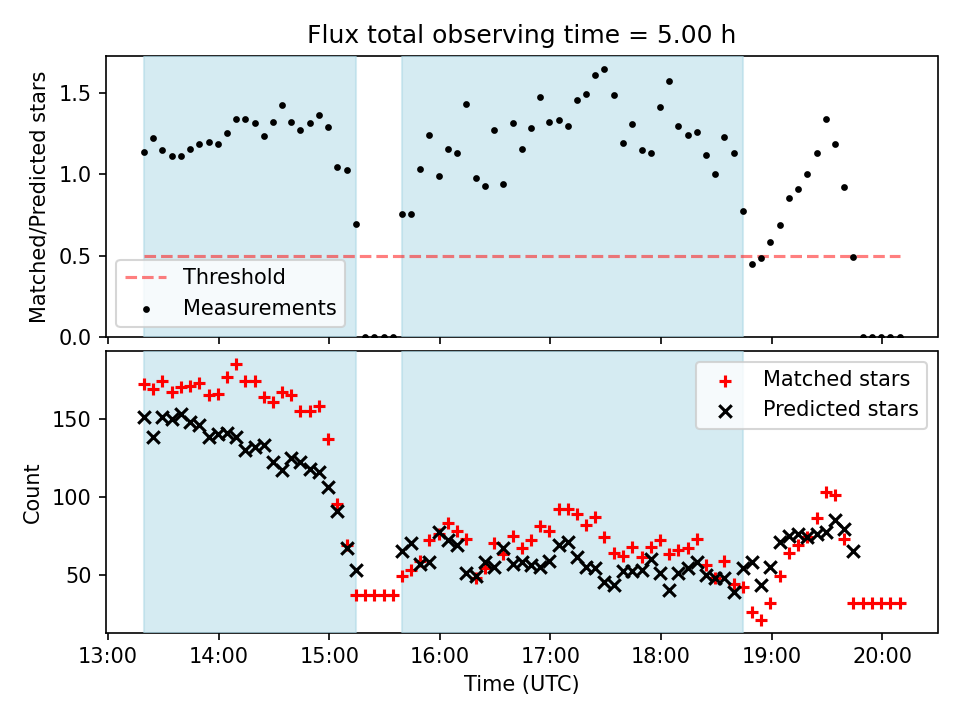 Flux total observing time = 5.00 h

Matched/Predicted stars

1.5
1.0
0.5
0.0

Threshold
Measurements

Matched stars
Predicted stars

Count

150
100
50

13:00
14:00
15:00
16:00
17:00
18:00
19:00
20:00

Time (UTC)